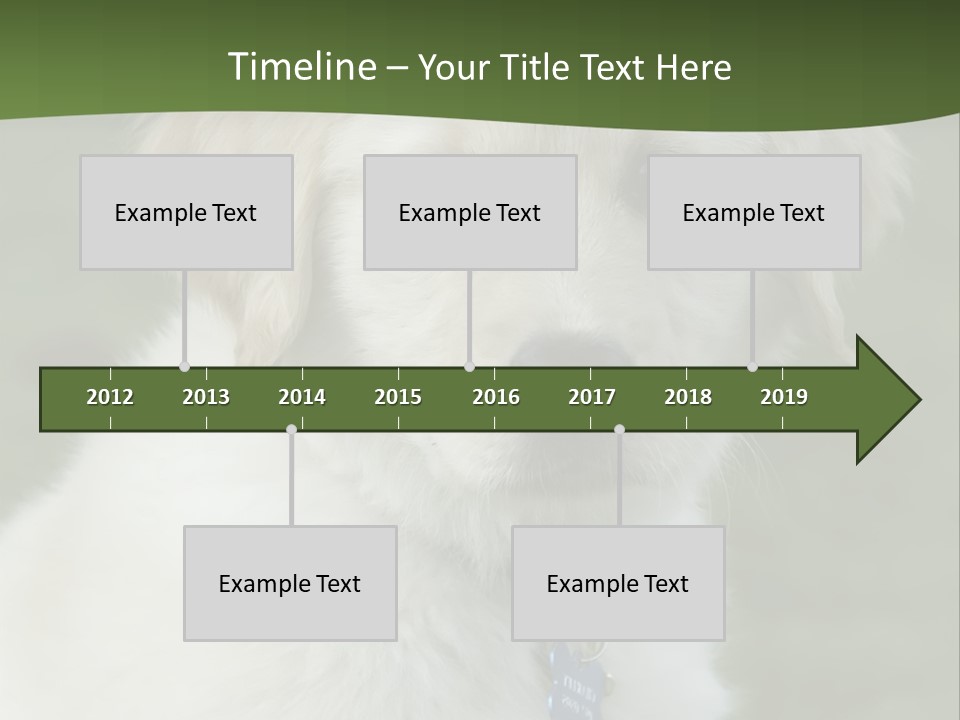 Timeline – Your Title Text Here

Example Text

Example Text

Example Text

2012 2013 2014 2015 2016 2017 2018 2019

Example Text

Example Text